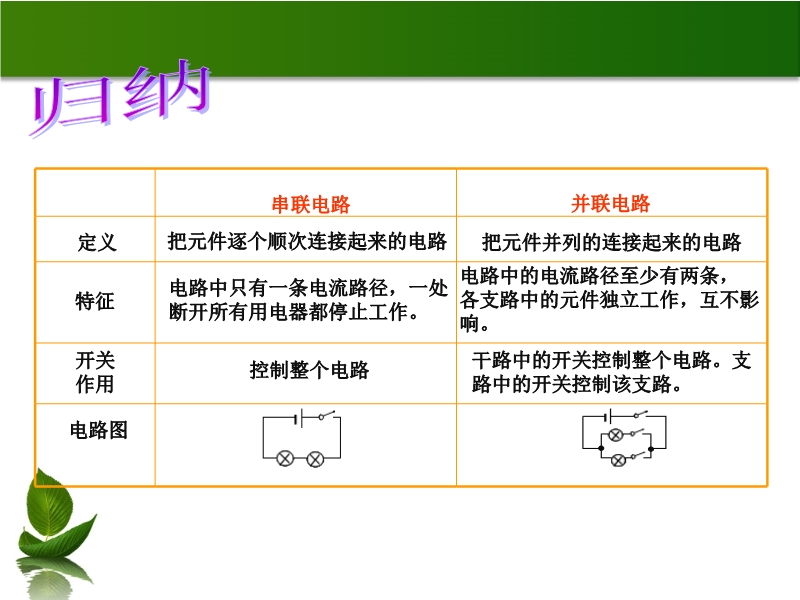 归纳

|  | 串联电路 | 并联电路 |
|---|---|---|
| 定义 | 把元件逐个顺次连接起来的电路 | 把元件并列的连接起来的电路 |
| 特征 | 电路中只有一条电流路径，一处断开所有用电器都停止工作。 | 电路中的电流路径至少有两条，各支路中的元件独立工作，互不影响。 |
| 开关作用 | 控制整个电路 | 干路中的开关控制整个电路。支路中的开关控制该支路。 |
| 电路图 |  |  |